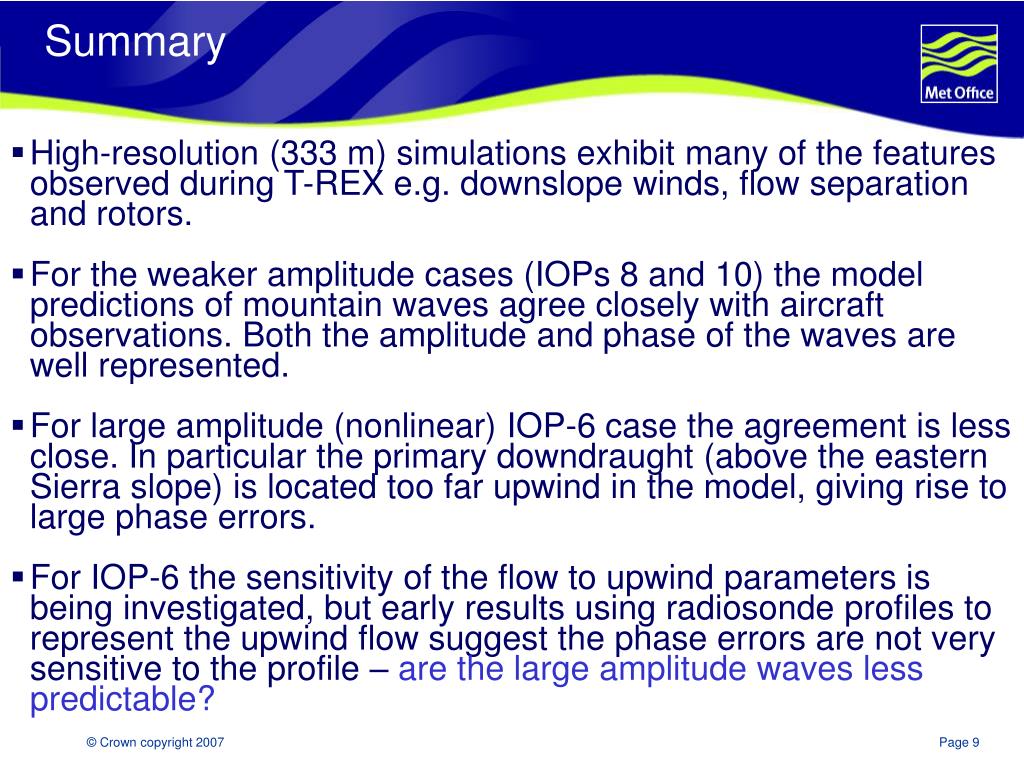 Summary

Met Office

▪ High-resolution (333 m) simulations exhibit many of the features observed during T-REX e.g. downslope winds, flow separation and rotors.

▪ For the weaker amplitude cases (IOPs 8 and 10) the model predictions of mountain waves agree closely with aircraft observations. Both the amplitude and phase of the waves are well represented.

▪ For large amplitude (nonlinear) IOP-6 case the agreement is less close. In particular the primary downdraught (above the eastern Sierra slope) is located too far upwind in the model, giving rise to large phase errors.

▪ For IOP-6 the sensitivity of the flow to upwind parameters is being investigated, but early results using radiosonde profiles to represent the upwind flow suggest the phase errors are not very sensitive to the profile – are the large amplitude waves less predictable?

© Crown copyright 2007

Page 9